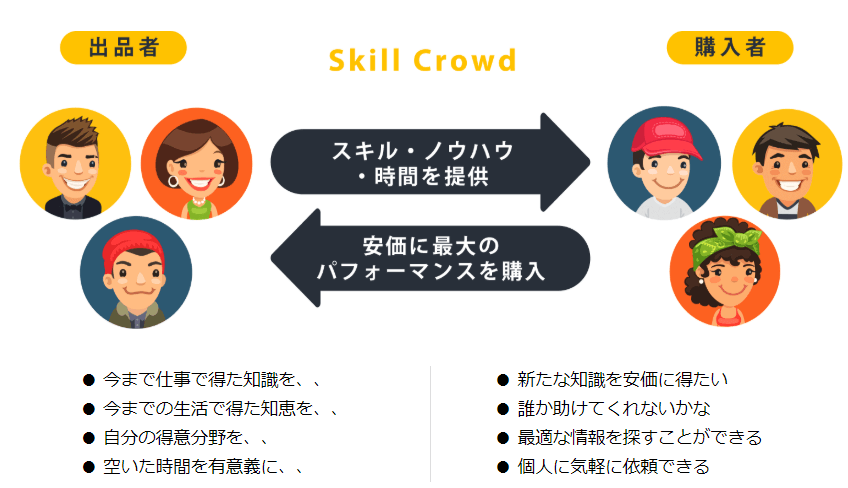 出品者

Skill Crowd

購入者

スキル・ノウハウ・時間を提供

安価に最大のパフォーマンスを購入

● 今まで仕事で得た知識を、、
● 今までの生活で得た知恵を、、
● 自分の得意分野を、、
● 空いた時間を有意義に、、

● 新たな知識を安価に得たい
● 誰か助けてくれないかな
● 最適な情報を探すことができる
● 個人に気軽に依頼できる